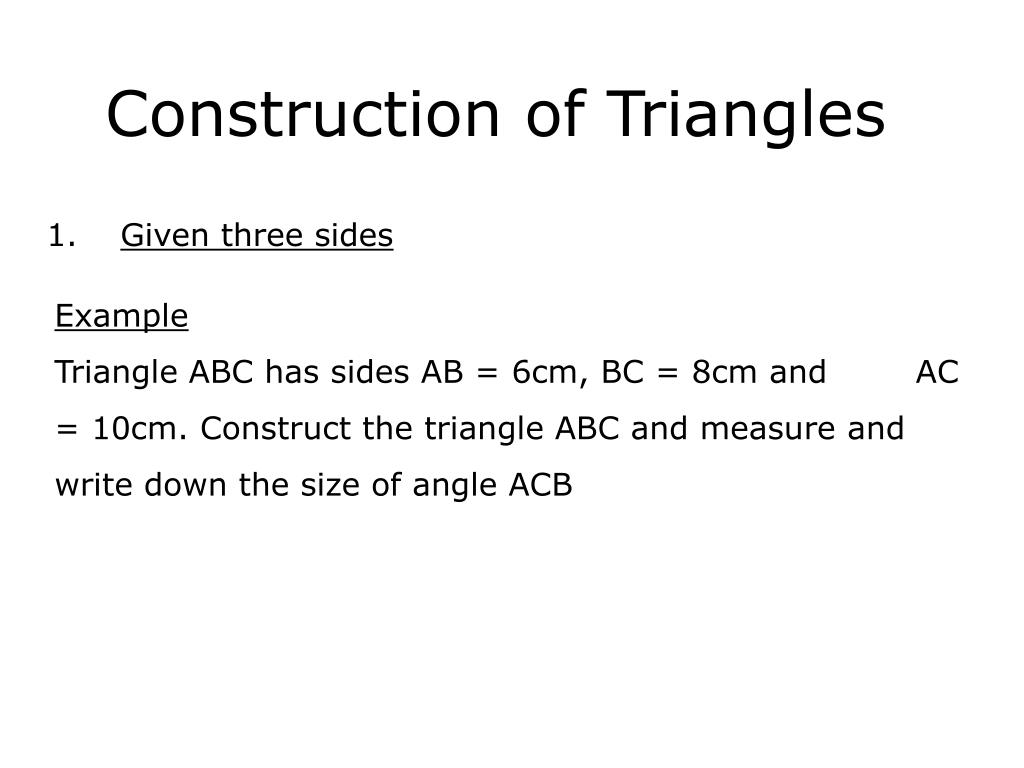 Construction of Triangles

1. Given three sides

Example
Triangle ABC has sides AB = 6cm, BC = 8cm and AC = 10cm. Construct the triangle ABC and measure and write down the size of angle ACB